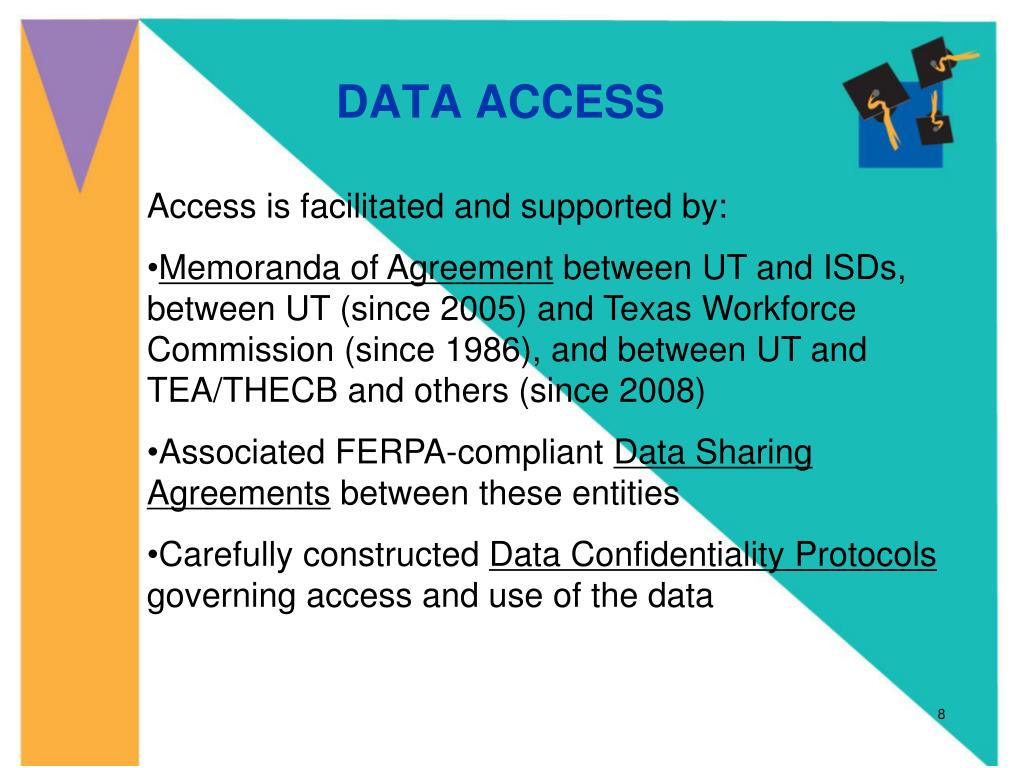 DATA ACCESS

Access is facilitated and supported by:

•Memoranda of Agreement between UT and ISDs, between UT (since 2005) and Texas Workforce Commission (since 1986), and between UT and TEA/THECB and others (since 2008)

•Associated FERPA-compliant Data Sharing Agreements between these entities

•Carefully constructed Data Confidentiality Protocols governing access and use of the data

8